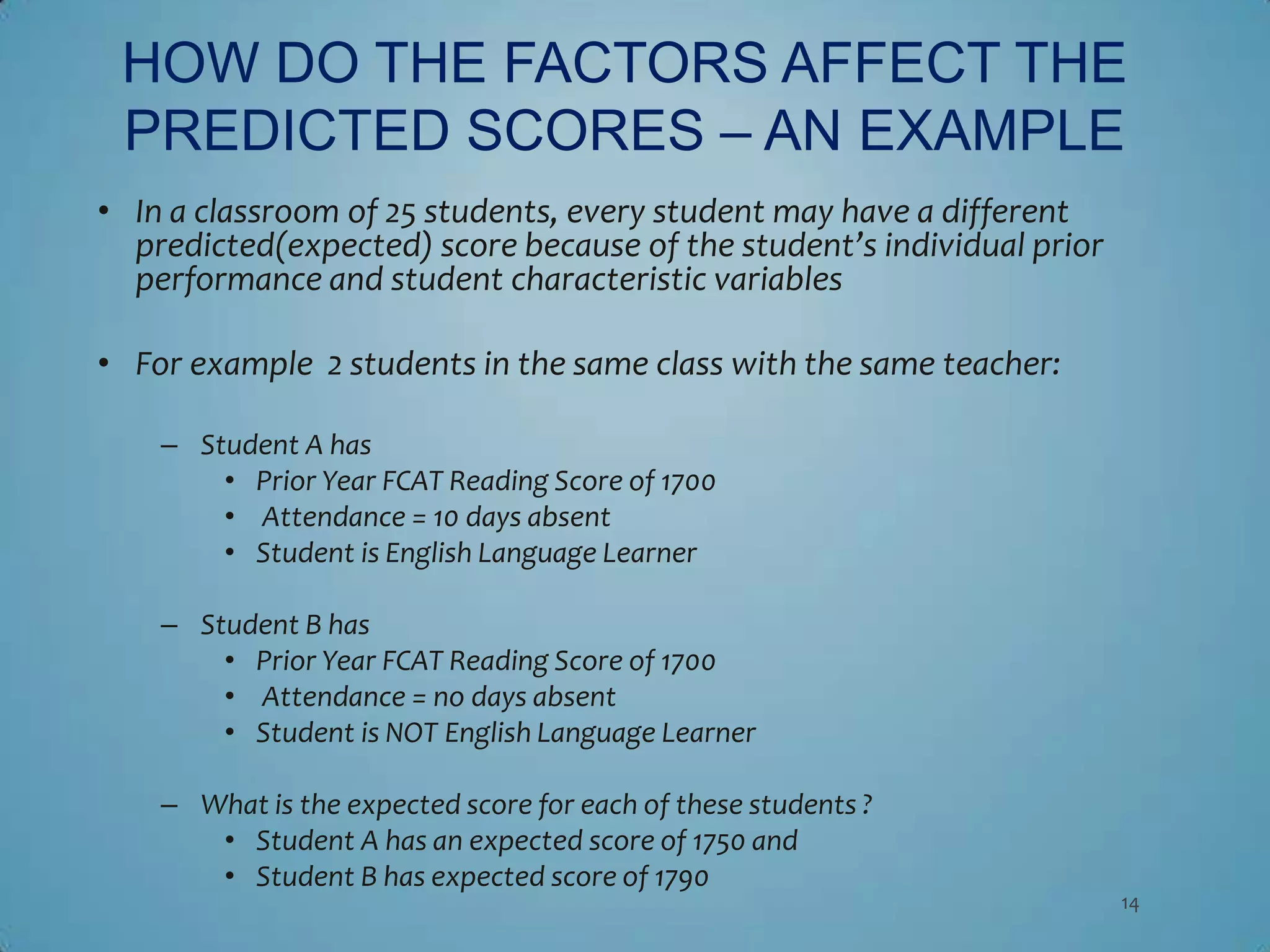 HOW DO THE FACTORS AFFECT THE PREDICTED SCORES – AN EXAMPLE

• In a classroom of 25 students, every student may have a different predicted(expected) score because of the student's individual prior performance and student characteristic variables

• For example 2 students in the same class with the same teacher:

– Student A has
• Prior Year FCAT Reading Score of 1700
• Attendance = 10 days absent
• Student is English Language Learner

– Student B has
• Prior Year FCAT Reading Score of 1700
• Attendance = no days absent
• Student is NOT English Language Learner

– What is the expected score for each of these students ?
• Student A has an expected score of 1750 and
• Student B has expected score of 1790

14